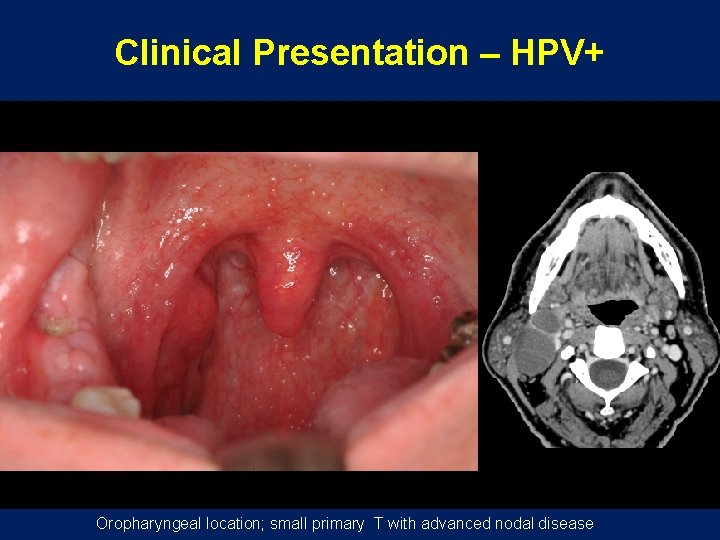 Clinical Presentation – HPV+

Oropharyngeal location; small primary T with advanced nodal disease